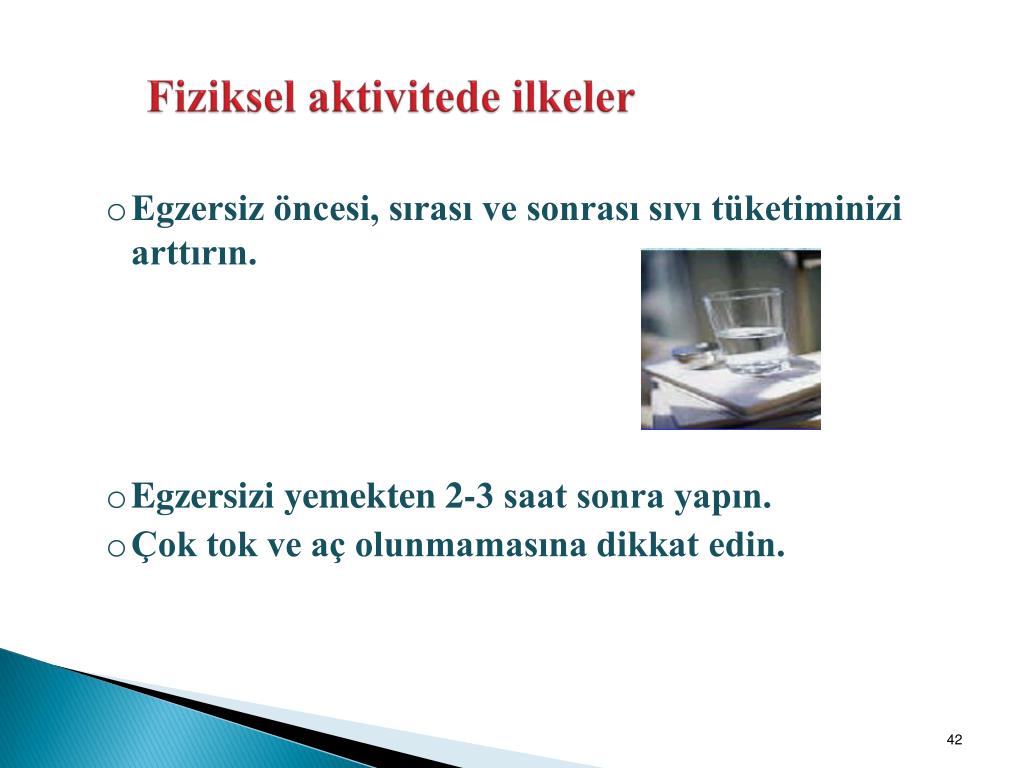 Fiziksel aktivitede ilkeler

o Egzersiz öncesi, sırası ve sonrası sıvı tüketiminizi arttırın.

o Egzersizi yemekten 2-3 saat sonra yapın.
o Çok tok ve aç olunmamasına dikkat edin.

42